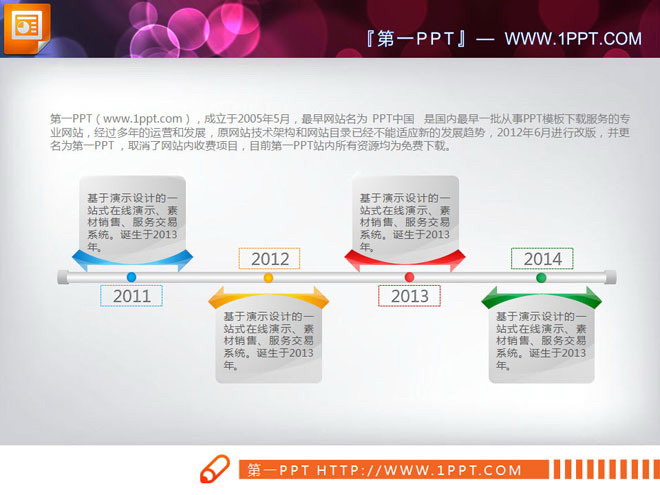 『第一PPT』— WWW.1PPT.COM

第一PPT（www.1ppt.com），成立于2005年5月，最早网站名为 PPT中国 是国内最早一批从事PPT模板下载服务的专业网站，经过多年的运营和发展，原网站技术架构和网站目录已经不能适应新的发展趋势，2012年6月进行改版，并更名为第一PPT，取消了网站内收费项目，目前第一PPT站内所有资源均为免费下载。

基于演示设计的一站式在线演示、素材销售、服务交易系统。诞生于2013年。

2011

2012

基于演示设计的一站式在线演示、素材销售、服务交易系统。诞生于2013年。

基于演示设计的一站式在线演示、素材销售、服务交易系统。诞生于2013年。

2013

2014

基于演示设计的一站式在线演示、素材销售、服务交易系统。诞生于2013年。

第一PPT HTTP://WWW.1PPT.COM